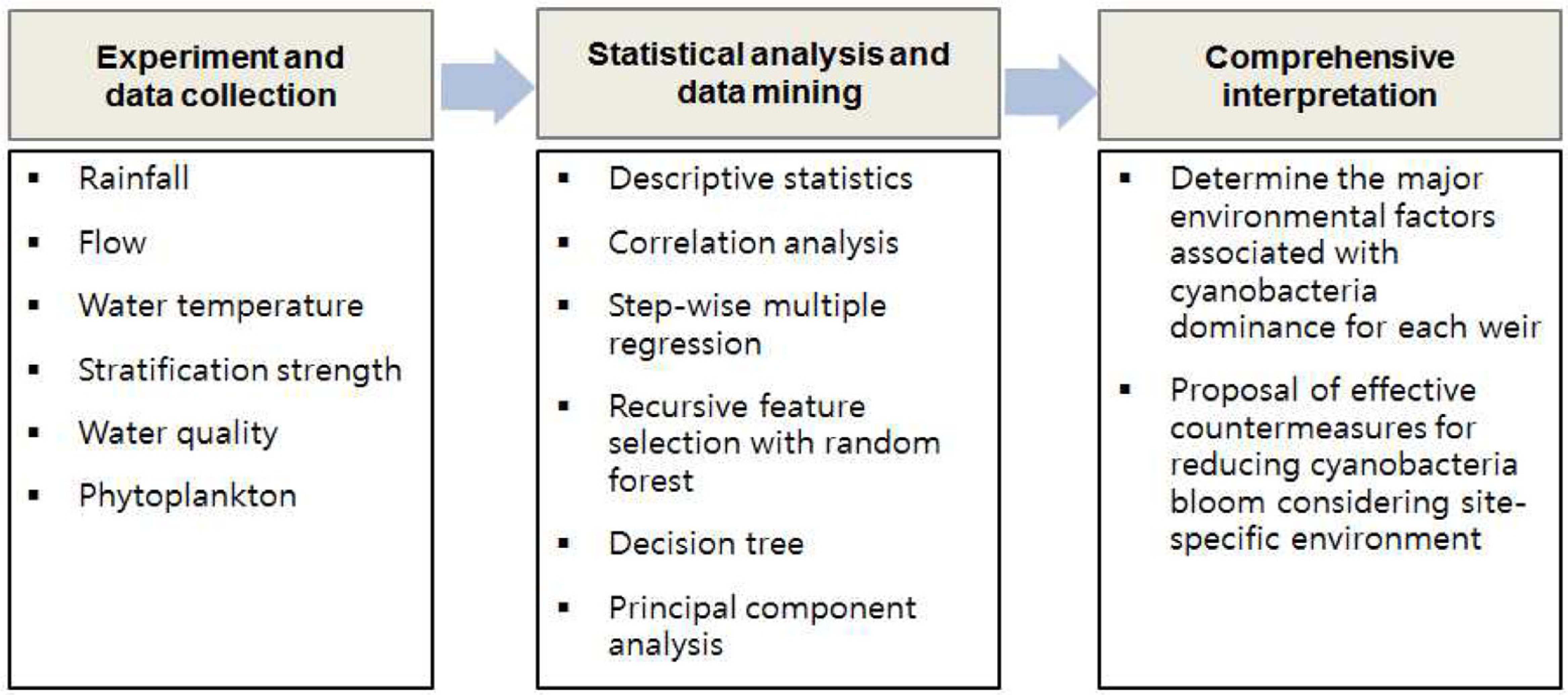 Experiment and data collection

▪ Rainfall
▪ Flow
▪ Water temperature
▪ Stratification strength
▪ Water quality
▪ Phytoplankton

Statistical analysis and data mining

▪ Descriptive statistics
▪ Correlation analysis
▪ Step-wise multiple regression
▪ Recursive feature selection with random forest
▪ Decision tree
▪ Principal component analysis

Comprehensive interpretation

▪ Determine the major environmental factors associated with cyanobacteria dominance for each weir
▪ Proposal of effective countermeasures for reducing cyanobacteria bloom considering site-specific environment